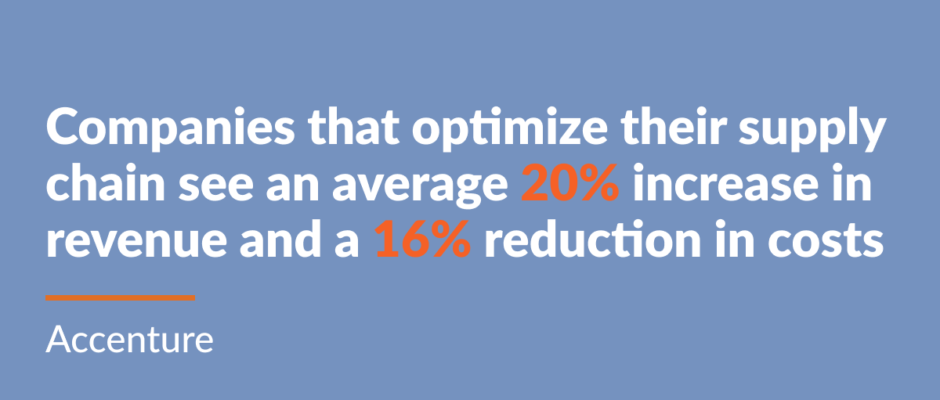 Companies that optimize their supply chain see an average 20% increase in revenue and a 16% reduction in costs

Accenture